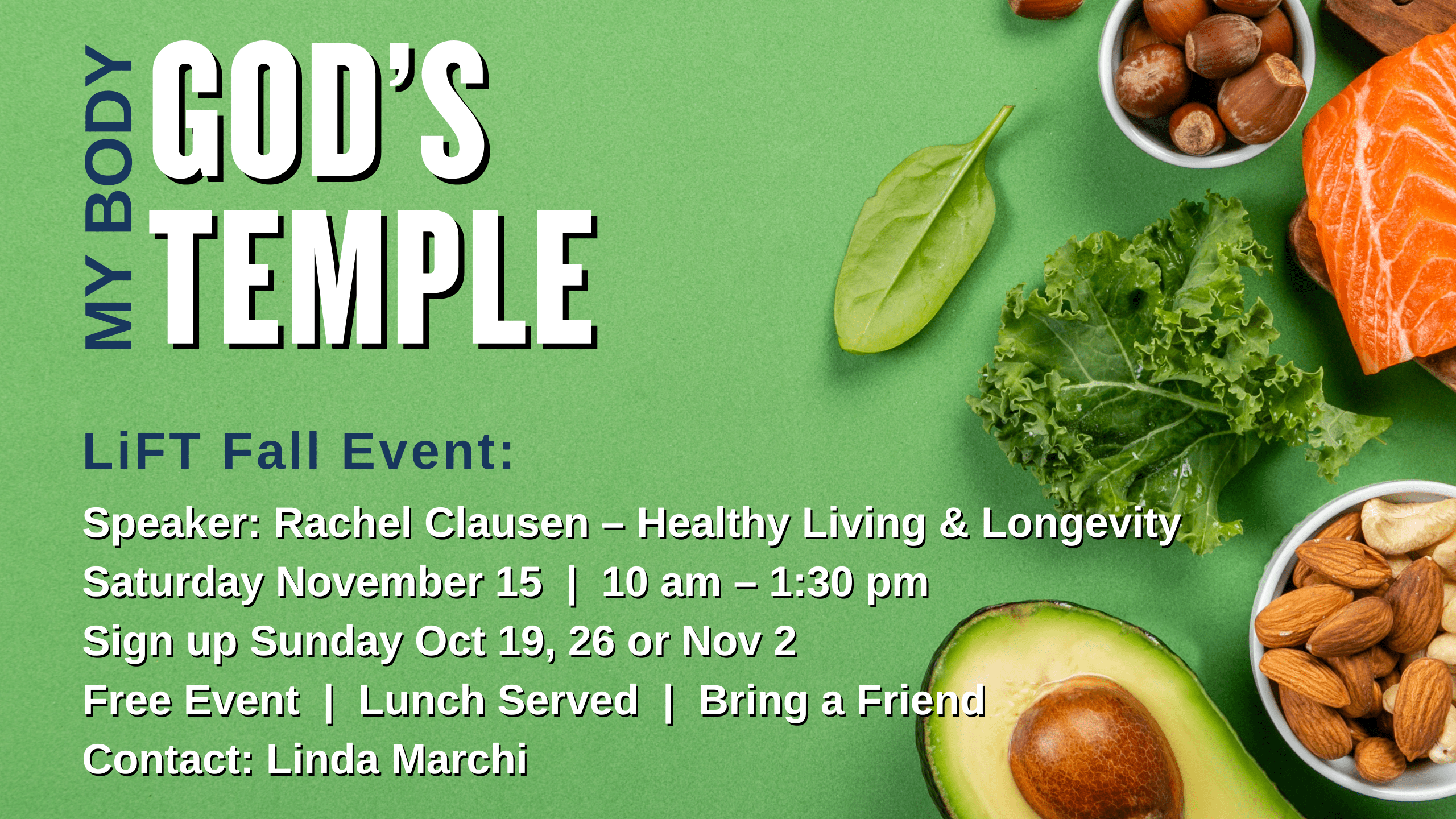 MY BODY
GOD'S
TEMPLE

LiFT Fall Event:

Speaker: Rachel Clausen – Healthy Living & Longevity
Saturday November 15 | 10 am – 1:30 pm
Sign up Sunday Oct 19, 26 or Nov 2
Free Event | Lunch Served | Bring a Friend
Contact: Linda Marchi